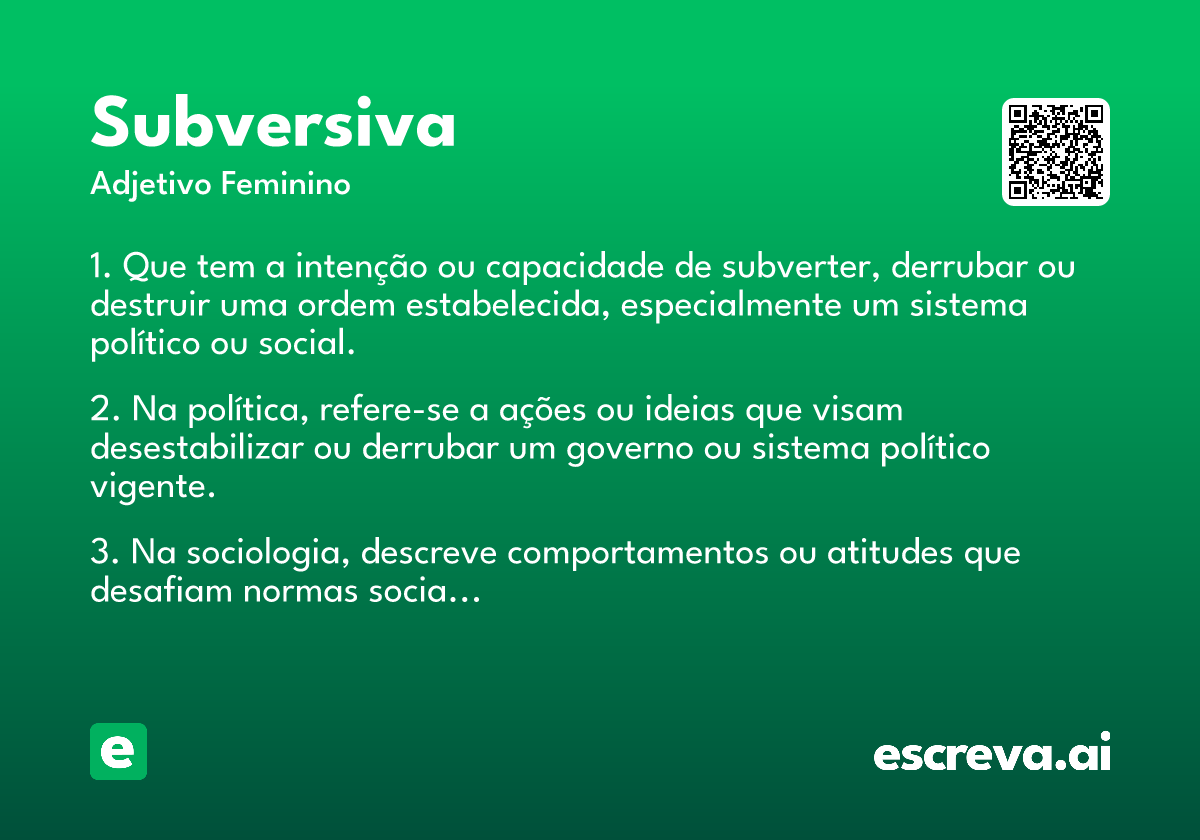 Subversiva
Adjetivo Feminino

1. Que tem a intenção ou capacidade de subverter, derrubar ou destruir uma ordem estabelecida, especialmente um sistema político ou social.

2. Na política, refere-se a ações ou ideias que visam desestabilizar ou derrubar um governo ou sistema político vigente.

3. Na sociologia, descreve comportamentos ou atitudes que desafiam normas socia...

e

escreva.ai